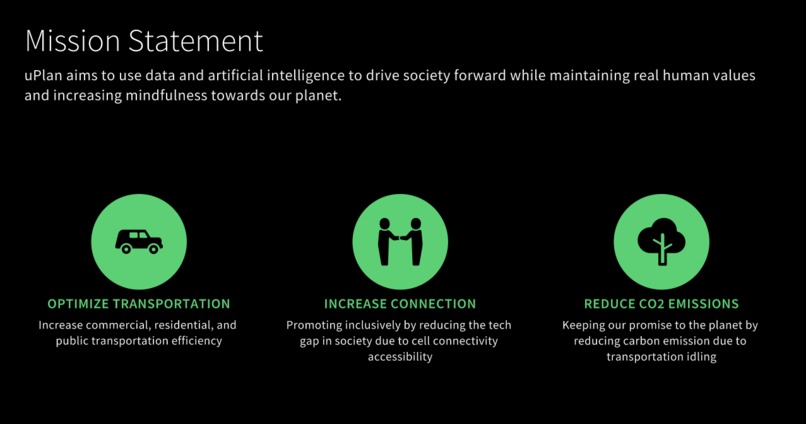 Mission Statement

uPlan aims to use data and artificial intelligence to drive society forward while maintaining real human values and increasing mindfulness towards our planet.

OPTIMIZE TRANSPORTATION

Increase commercial, residential, and public transportation efficiency

INCREASE CONNECTION

Promoting inclusively by reducing the tech gap in society due to cell connectivity accessibility

REDUCE CO2 EMISSIONS

Keeping our promise to the planet by reducing carbon emission due to transportation idling